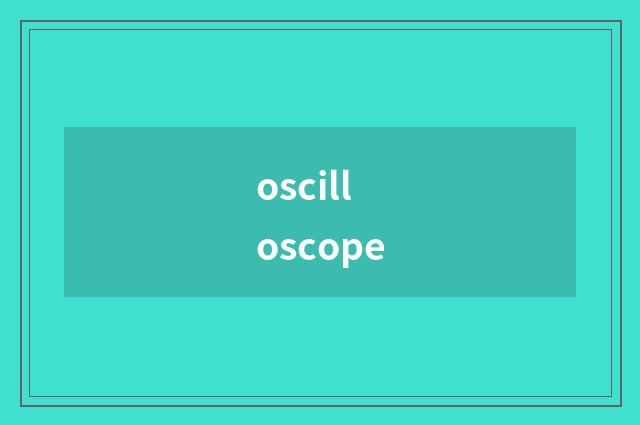 oscill
oscope